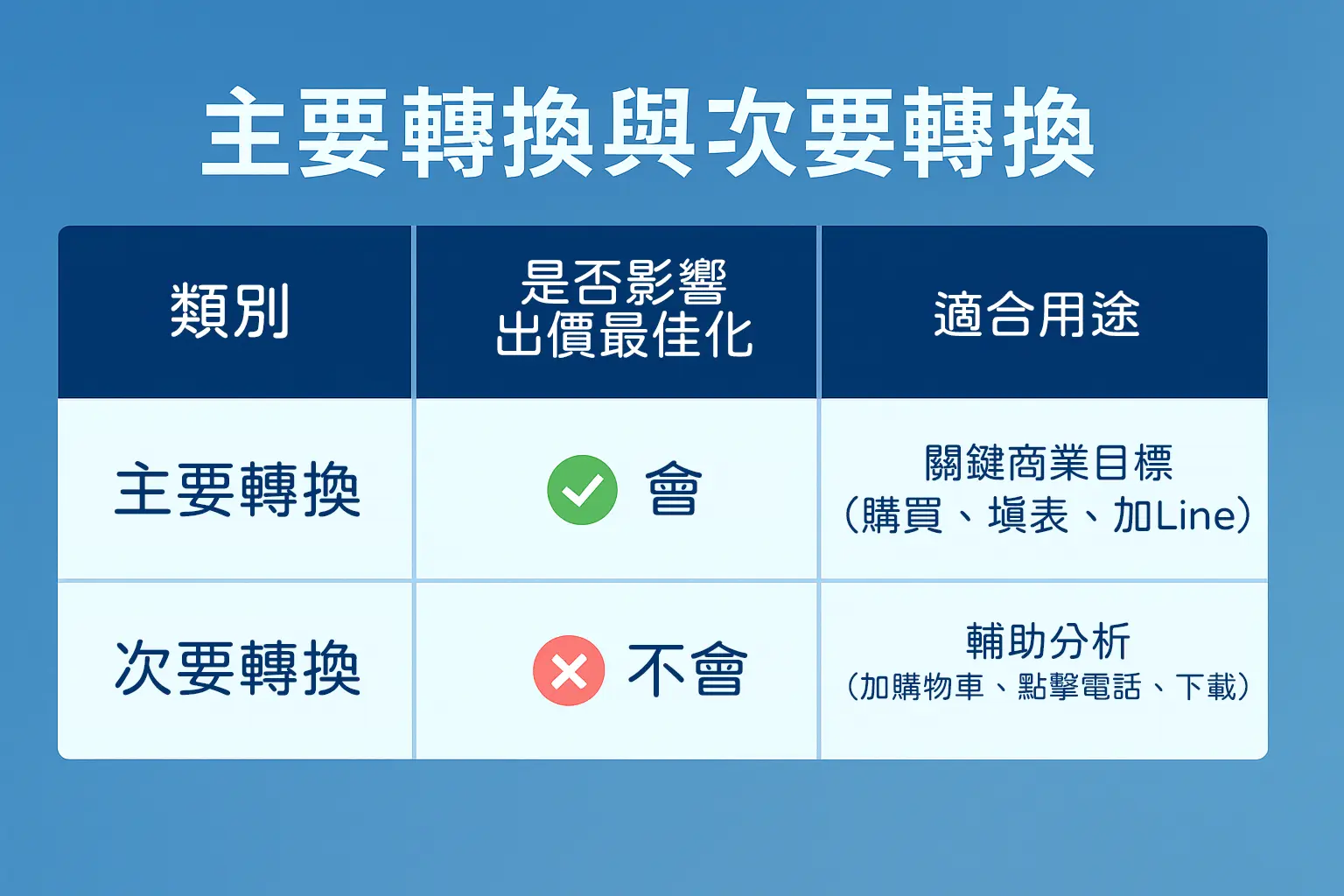 主要轉換與次要轉換

| 類別 | 是否影響出價最佳化 | 適合用途 |
|---|---|---|
| 主要轉換 | 會 | 關鍵商業目標（購買、填表、加Line） |
| 次要轉換 | 不會 | 輔助分析（加購物車、點擊電話、下載） |